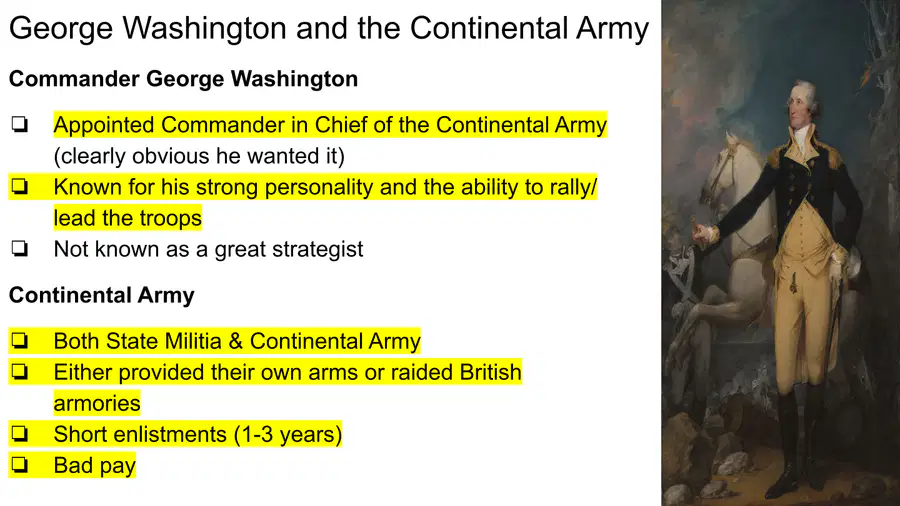 George Washington and the Continental Army

Commander George Washington

☐ Appointed Commander in Chief of the Continental Army (clearly obvious he wanted it)
☐ Known for his strong personality and the ability to rally/ lead the troops
☐ Not known as a great strategist

Continental Army

☐ Both State Militia & Continental Army
☐ Either provided their own arms or raided British armories
☐ Short enlistments (1-3 years)
☐ Bad pay